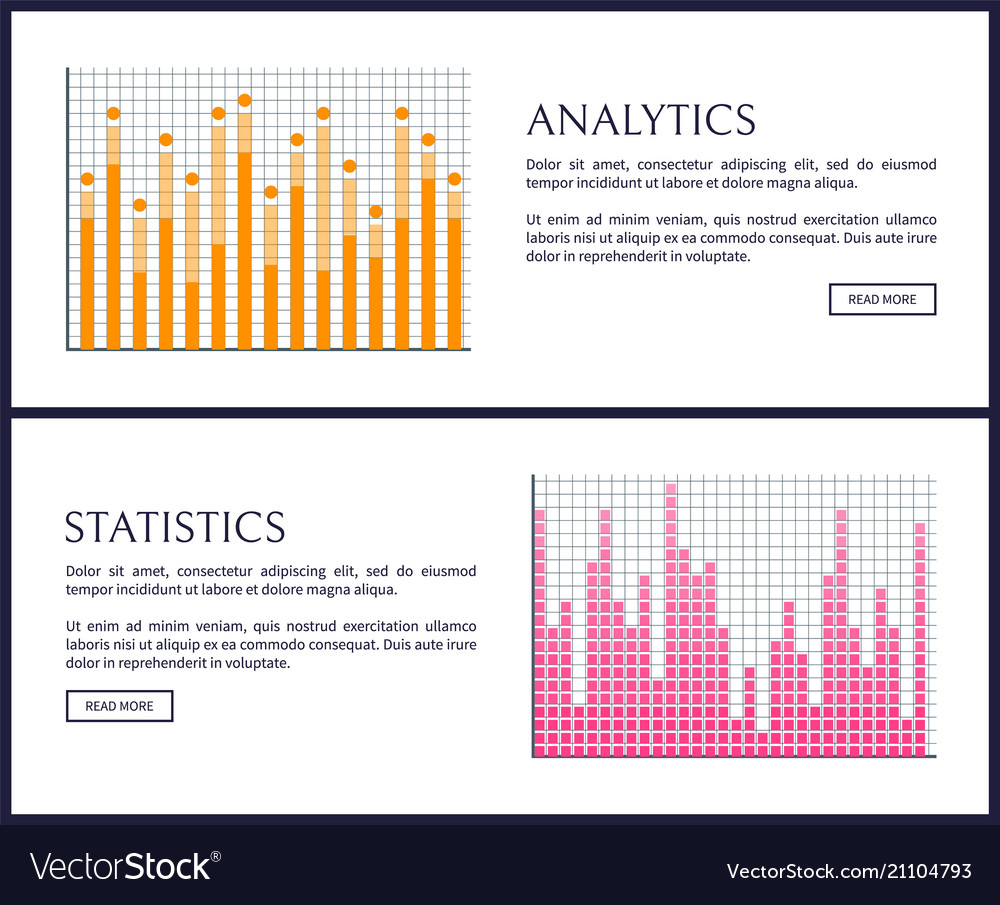 ANALYTICS

Dolor sit amet, consectetur adipiscing elit, sed do eiusmod tempor incididunt ut labore et dolore magna aliqua.

Ut enim ad minim veniam, quis nostrud exercitation ullamco laboris nisi ut aliquip ex ea commodo consequat. Duis aute irure dolor in reprehenderit in voluptate.

READ MORE

STATISTICS

Dolor sit amet, consectetur adipiscing elit, sed do eiusmod tempor incididunt ut labore et dolore magna aliqua.

Ut enim ad minim veniam, quis nostrud exercitation ullamco laboris nisi ut aliquip ex ea commodo consequat. Duis aute irure dolor in reprehenderit in voluptate.

READ MORE

VectorStock®

VectorStock.com/21104793